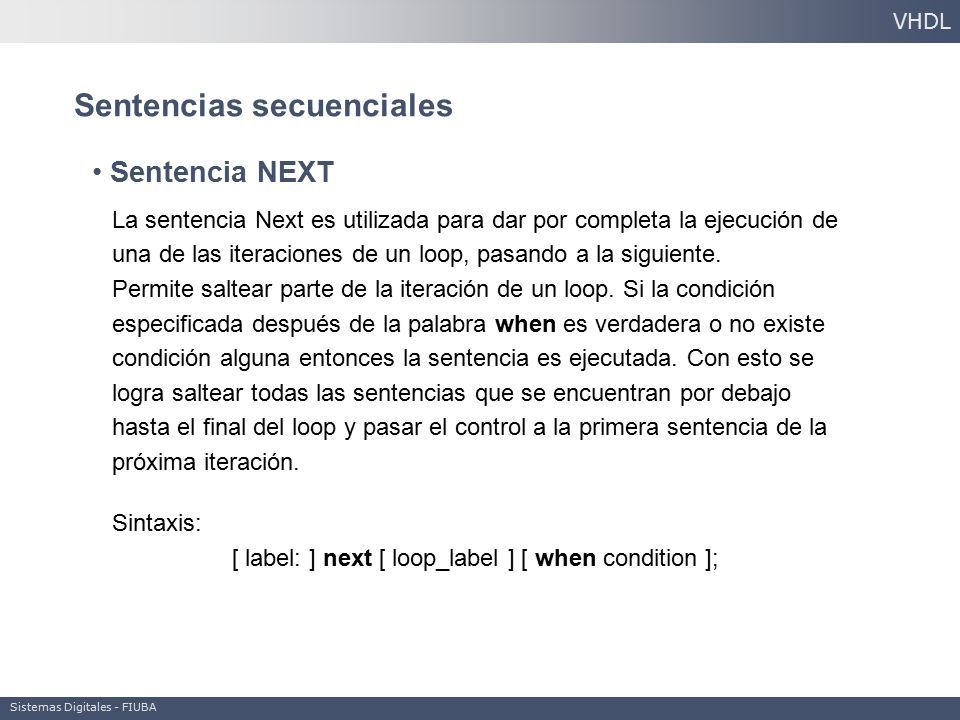 VHDL

Sentencias secuenciales

• Sentencia NEXT

La sentencia Next es utilizada para dar por completa la ejecución de una de las iteraciones de un loop, pasando a la siguiente.
Permite saltear parte de la iteración de un loop. Si la condición especificada después de la palabra when es verdadera o no existe condición alguna entonces la sentencia es ejecutada. Con esto se logra saltear todas las sentencias que se encuentran por debajo hasta el final del loop y pasar el control a la primera sentencia de la próxima iteración.

Sintaxis:
[ label: ] next [ loop_label ] [ when condition ];

Sistemas Digitales - FIUBA